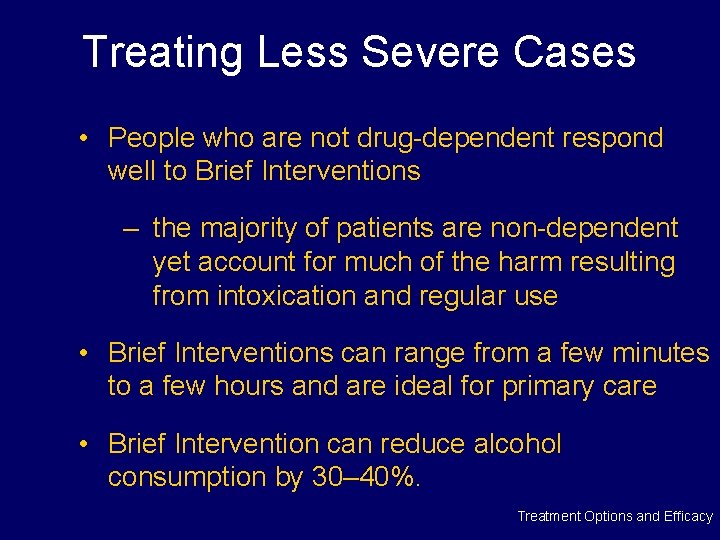 Treating Less Severe Cases

• People who are not drug-dependent respond well to Brief Interventions

– the majority of patients are non-dependent yet account for much of the harm resulting from intoxication and regular use

• Brief Interventions can range from a few minutes to a few hours and are ideal for primary care

• Brief Intervention can reduce alcohol consumption by 30–40%.

Treatment Options and Efficacy